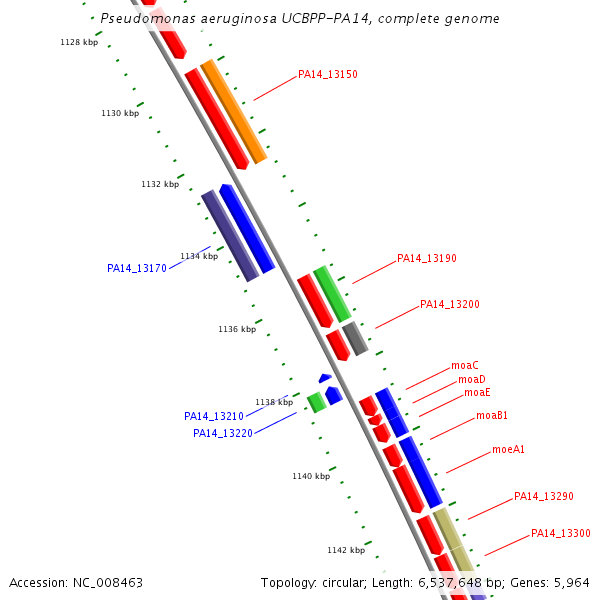 Pseudomonas aeruginosa UCBPP-PA14, complete genome

1128 kbp

PA14_13150

1130 kbp

1132 kbp

1134 kbp

PA14_13170

PA14_13190

PA14_13200

1136 kbp

moaC

moaD

moaE

1138 kbp

PA14_13210

PA14_13220

moaB1

moeA1

1140 kbp

PA14_13290

PA14_13300

1142 kbp

Accession: NC_008463

Topology: circular; Length: 6,537,648 bp; Genes: 5,964